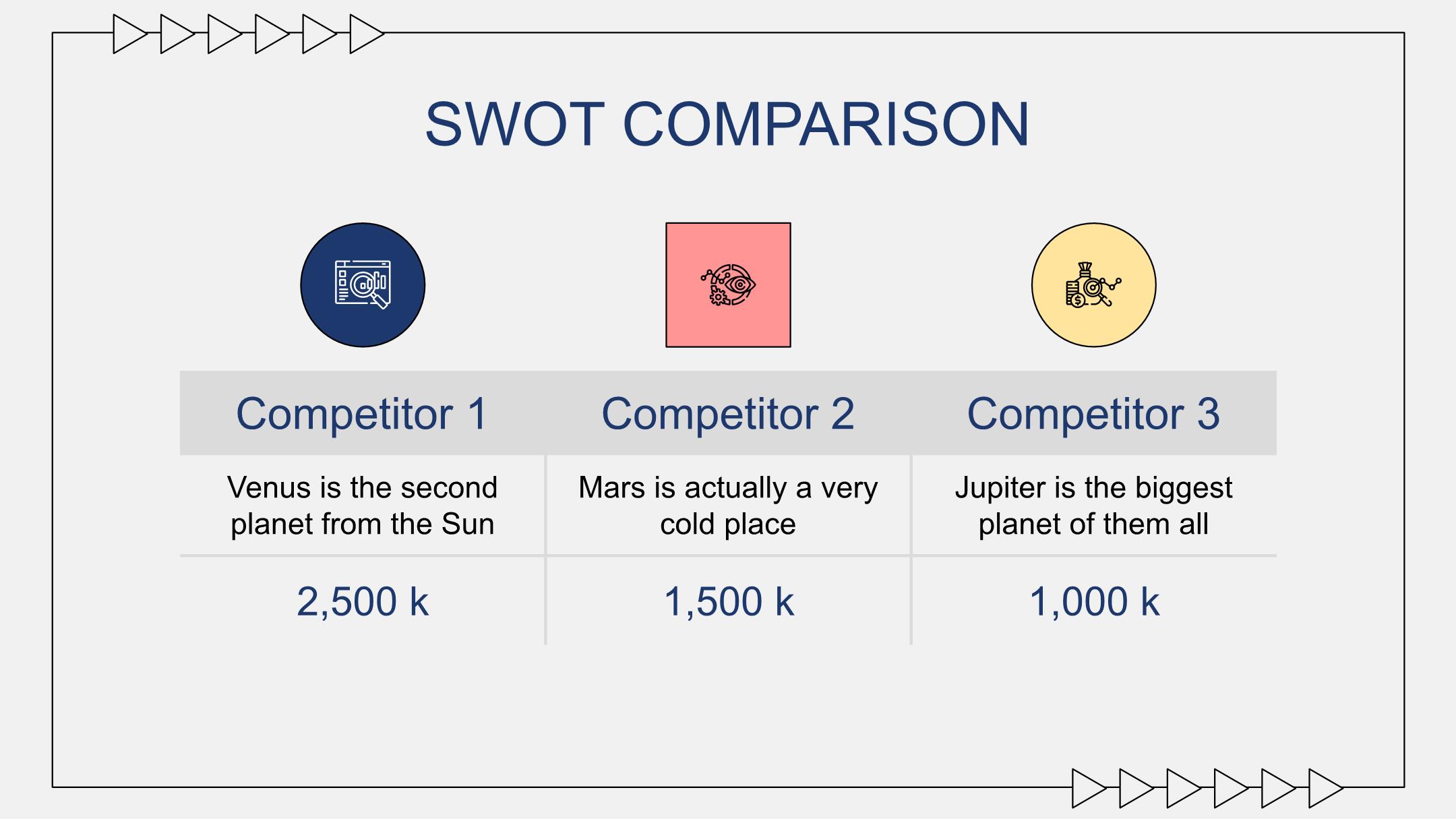 SWOT COMPARISON

| Competitor 1 | Competitor 2 | Competitor 3 |
|---|---|---|
| Venus is the second planet from the Sun | Mars is actually a very cold place | Jupiter is the biggest planet of them all |
| 2,500 k | 1,500 k | 1,000 k |